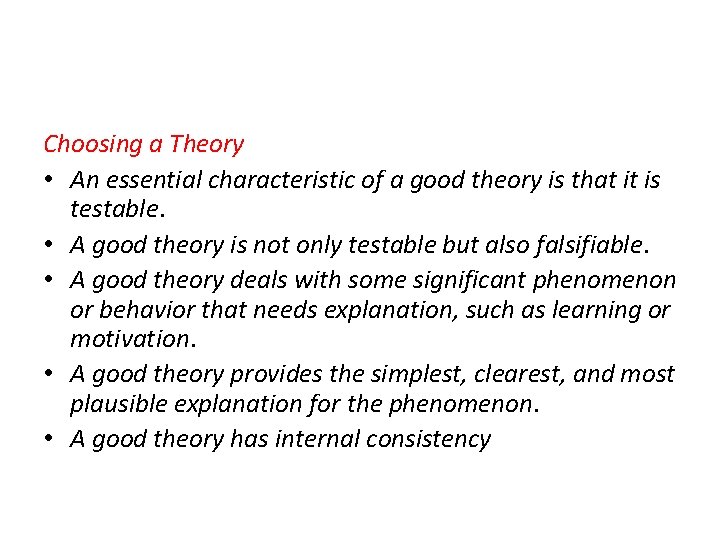 Choosing a Theory

• An essential characteristic of a good theory is that it is testable.
• A good theory is not only testable but also falsifiable.
• A good theory deals with some significant phenomenon or behavior that needs explanation, such as learning or motivation.
• A good theory provides the simplest, clearest, and most plausible explanation for the phenomenon.
• A good theory has internal consistency